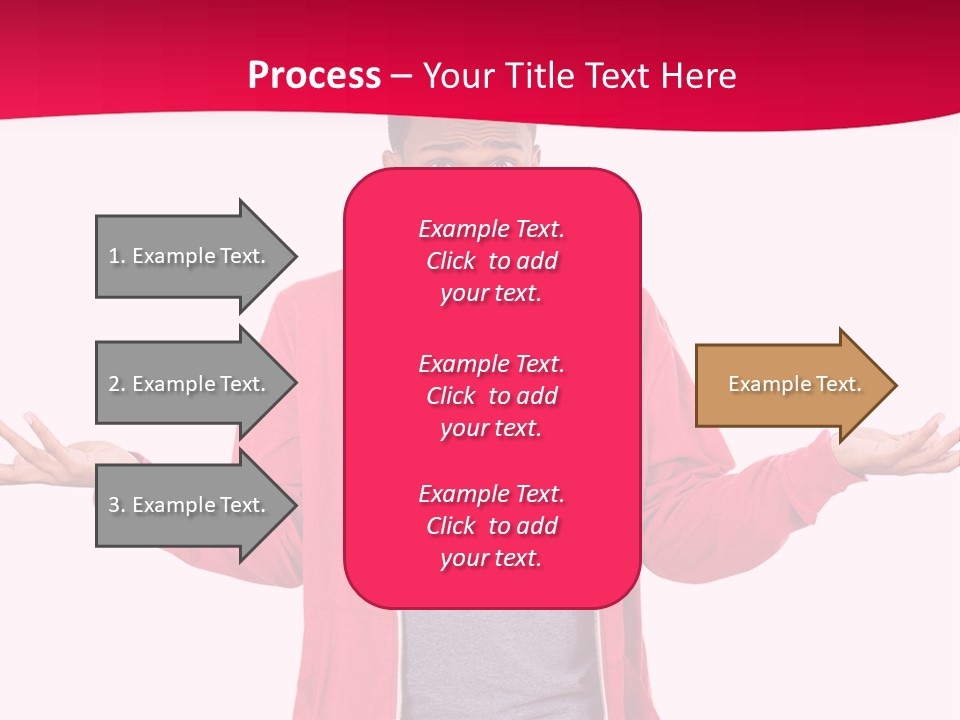 Process – Your Title Text Here

1. Example Text.

2. Example Text.

3. Example Text.

Example Text. Click to add your text.

Example Text. Click to add your text.

Example Text. Click to add your text.

Example Text.